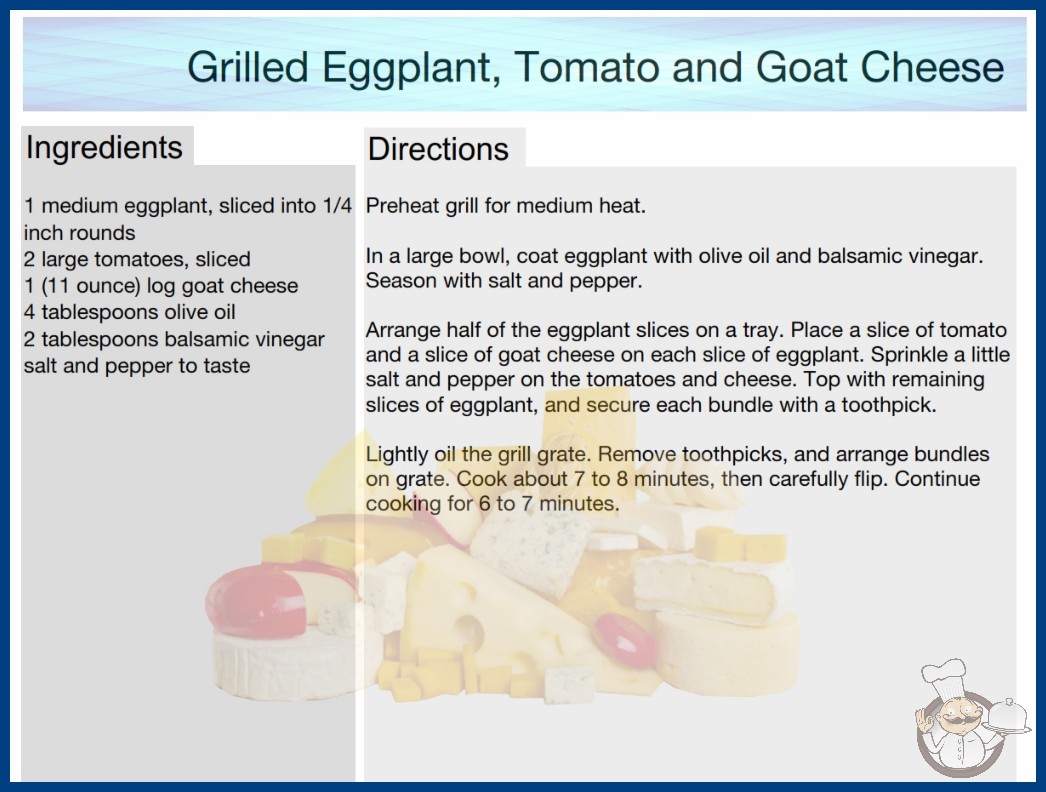 Grilled Eggplant, Tomato and Goat Cheese

Ingredients

1 medium eggplant, sliced into 1/4 inch rounds
2 large tomatoes, sliced
1 (11 ounce) log goat cheese
4 tablespoons olive oil
2 tablespoons balsamic vinegar
salt and pepper to taste

Directions

Preheat grill for medium heat.

In a large bowl, coat eggplant with olive oil and balsamic vinegar. Season with salt and pepper.

Arrange half of the eggplant slices on a tray. Place a slice of tomato and a slice of goat cheese on each slice of eggplant. Sprinkle a little salt and pepper on the tomatoes and cheese. Top with remaining slices of eggplant, and secure each bundle with a toothpick.

Lightly oil the grill grate. Remove toothpicks, and arrange bundles on grate. Cook about 7 to 8 minutes, then carefully flip. Continue cooking for 6 to 7 minutes.